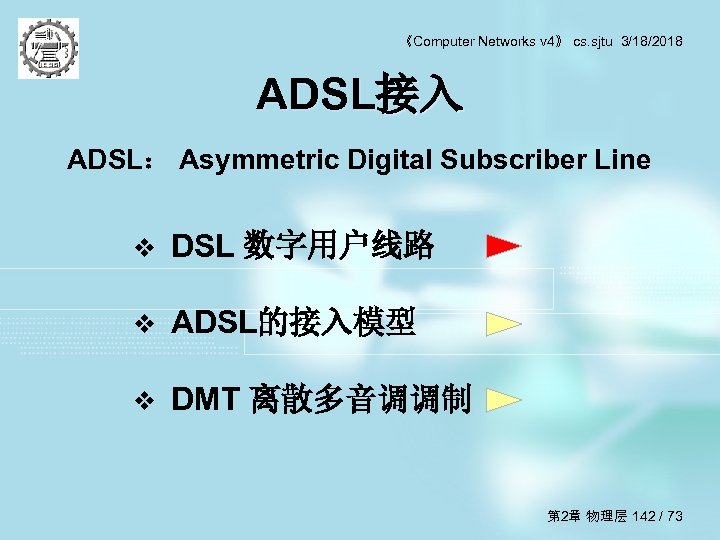 《Computer Networks v4》 cs.sjtu 3/18/2018

ADSL接入

ADSL： Asymmetric Digital Subscriber Line

❖ DSL 数字用户线路

❖ ADSL的接入模型

❖ DMT 离散多音调调制

第2章 物理层 142 / 73